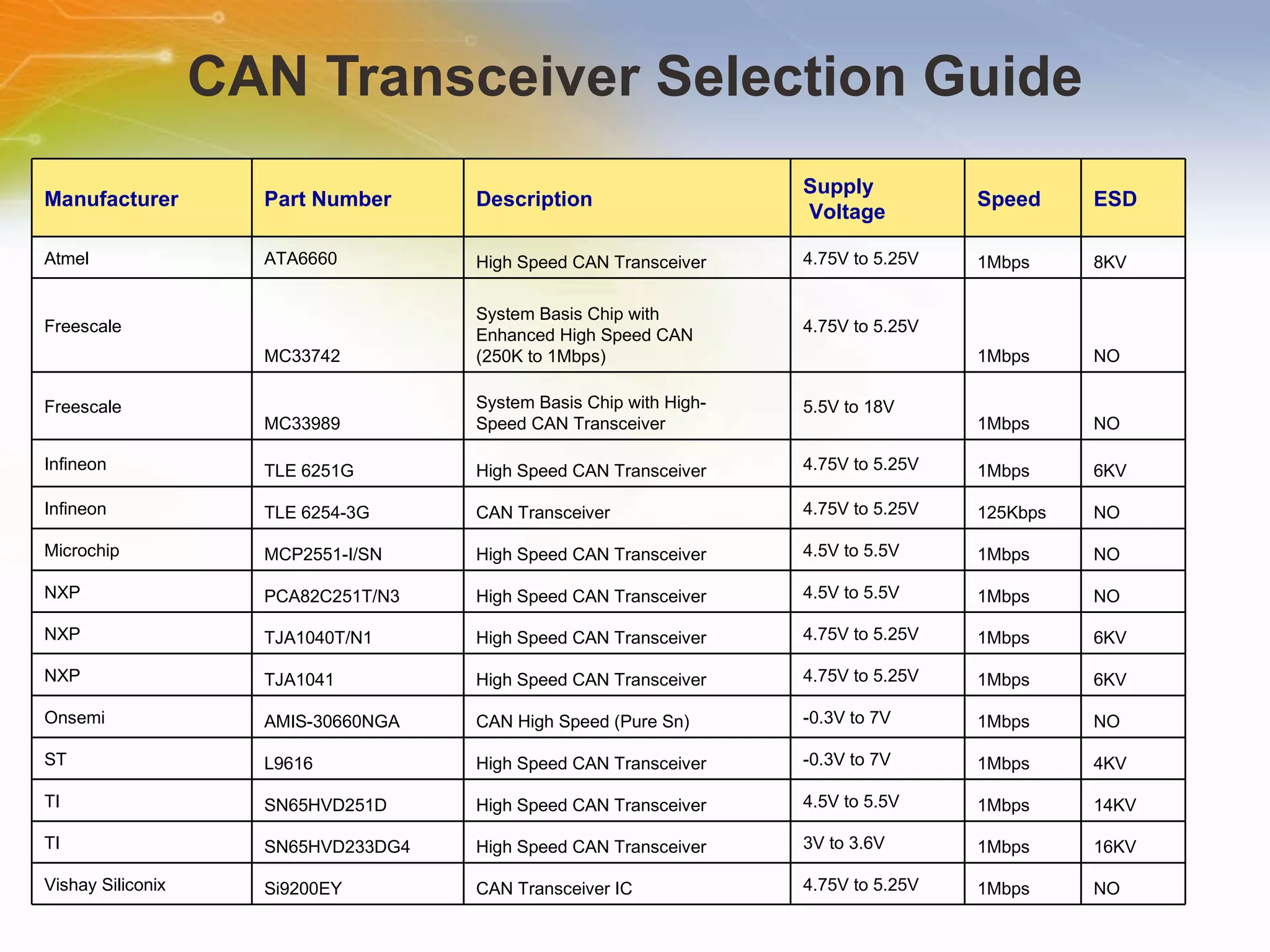 CAN Transceiver Selection Guide

| Manufacturer | Part Number | Description | Supply Voltage | Speed | ESD |
|---|---|---|---|---|---|
| Atmel | ATA6660 | High Speed CAN Transceiver | 4.75V to 5.25V | 1Mbps | 8KV |
| Freescale | MC33742 | System Basis Chip with Enhanced High Speed CAN (250K to 1Mbps) | 4.75V to 5.25V | 1Mbps | NO |
| Freescale | MC33989 | System Basis Chip with High-Speed CAN Transceiver | 5.5V to 18V | 1Mbps | NO |
| Infineon | TLE 6251G | High Speed CAN Transceiver | 4.75V to 5.25V | 1Mbps | 6KV |
| Infineon | TLE 6254-3G | CAN Transceiver | 4.75V to 5.25V | 125Kbps | NO |
| Microchip | MCP2551-I/SN | High Speed CAN Transceiver | 4.5V to 5.5V | 1Mbps | NO |
| NXP | PCA82C251T/N3 | High Speed CAN Transceiver | 4.5V to 5.5V | 1Mbps | NO |
| NXP | TJA1040T/N1 | High Speed CAN Transceiver | 4.75V to 5.25V | 1Mbps | 6KV |
| NXP | TJA1041 | High Speed CAN Transceiver | 4.75V to 5.25V | 1Mbps | 6KV |
| Onsemi | AMIS-30660NGA | CAN High Speed (Pure Sn) | -0.3V to 7V | 1Mbps | NO |
| ST | L9616 | High Speed CAN Transceiver | -0.3V to 7V | 1Mbps | 4KV |
| TI | SN65HVD251D | High Speed CAN Transceiver | 4.5V to 5.5V | 1Mbps | 14KV |
| TI | SN65HVD233DG4 | High Speed CAN Transceiver | 3V to 3.6V | 1Mbps | 16KV |
| Vishay Siliconix | Si9200EY | CAN Transceiver IC | 4.75V to 5.25V | 1Mbps | NO |